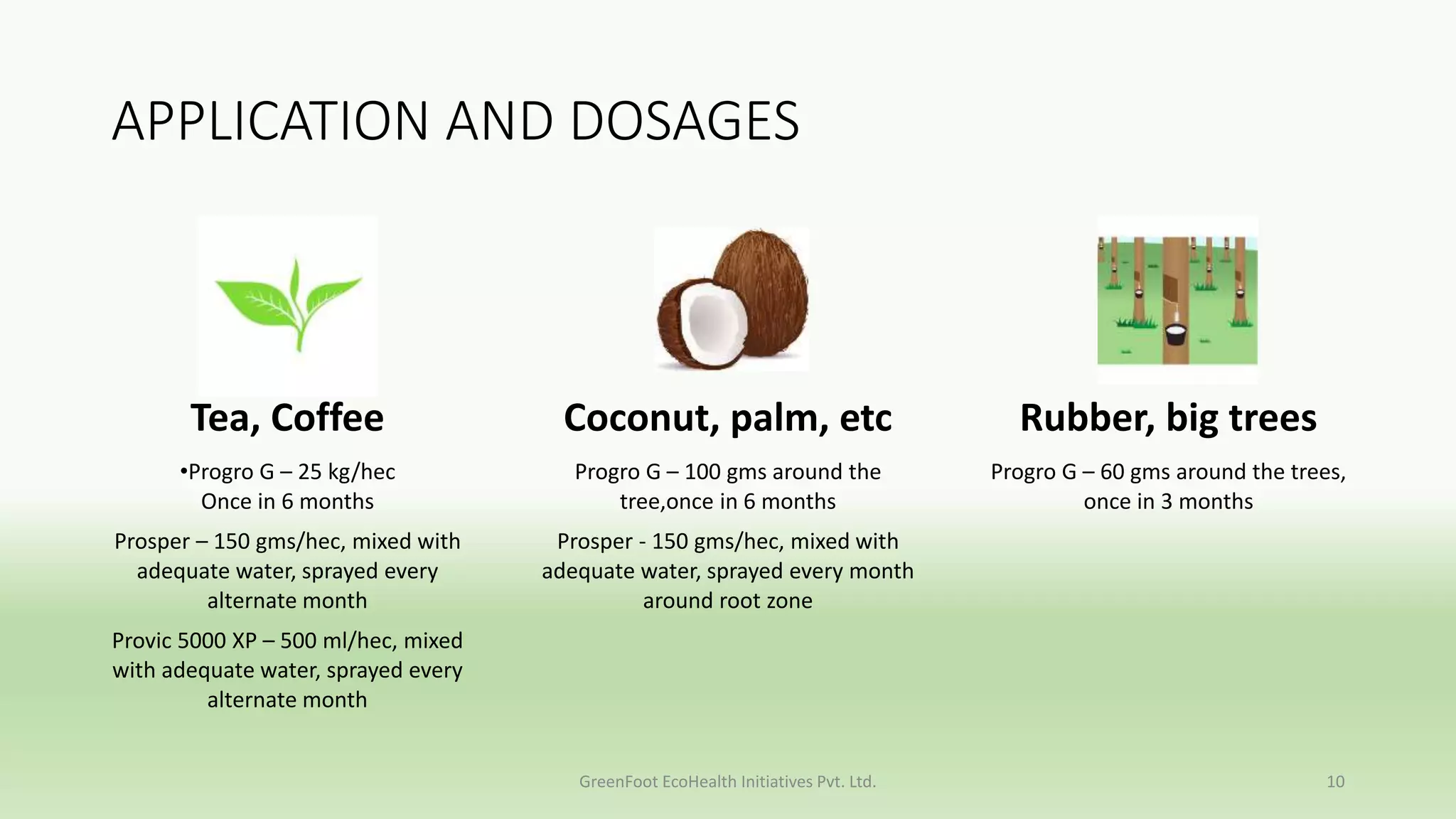 APPLICATION AND DOSAGES

Tea, Coffee

•Progro G – 25 kg/hec
Once in 6 months

Prosper – 150 gms/hec, mixed with adequate water, sprayed every alternate month

Provic 5000 XP – 500 ml/hec, mixed with adequate water, sprayed every alternate month

Coconut, palm, etc

Progro G – 100 gms around the tree,once in 6 months

Prosper - 150 gms/hec, mixed with adequate water, sprayed every month around root zone

Rubber, big trees

Progro G – 60 gms around the trees, once in 3 months

GreenFoot EcoHealth Initiatives Pvt. Ltd.

10